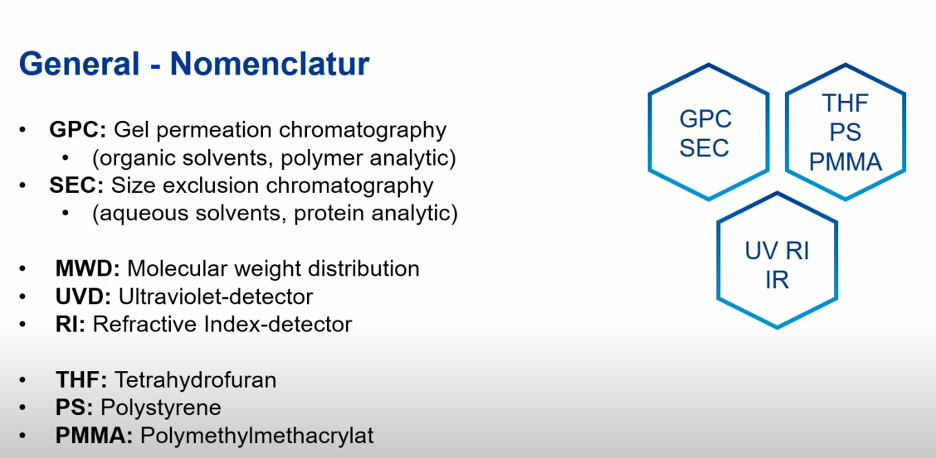 General - Nomenclatur

• GPC: Gel permeation chromatography
  • (organic solvents, polymer analytic)
• SEC: Size exclusion chromatography
  • (aqueous solvents, protein analytic)

• MWD: Molecular weight distribution
• UVD: Ultraviolet-detector
• RI: Refractive Index-detector

• THF: Tetrahydrofuran
• PS: Polystyrene
• PMMA: Polymethylmethacrylat

GPC
SEC

THF
PS
PMMA

UV RI
IR